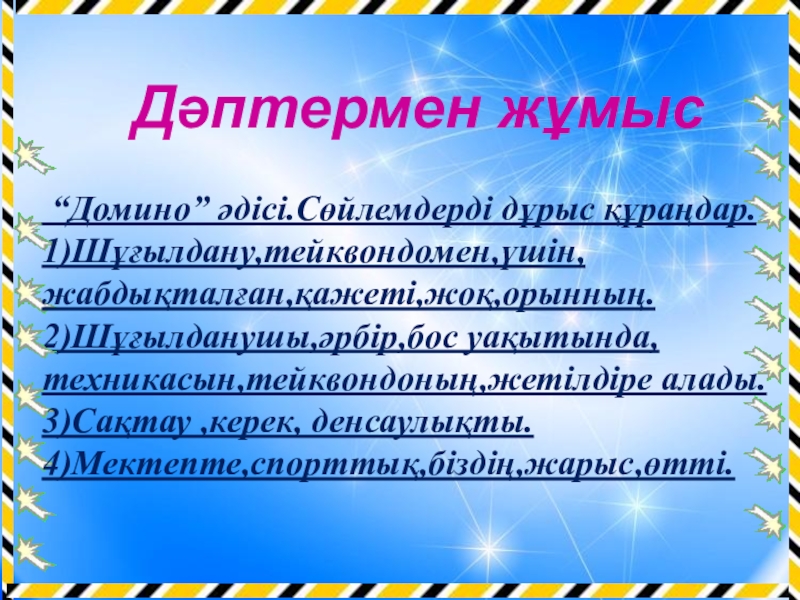 Дәптермен жұмыс

“Домино” әдісі.Сөйлемдерді дұрыс құраңдар.
1)Шұғылдану,тейквондомен,үшін, жабдықталған,қажеті,жоқ,орынның.
2)Шұғылданушы,әрбір,бос уақытында, техникасын,тейквондоның,жетілдіре алады.
3)Сақтау ,керек, денсаулықты.
4)Мектепте,спорттық,біздің,жарыс,өтті.